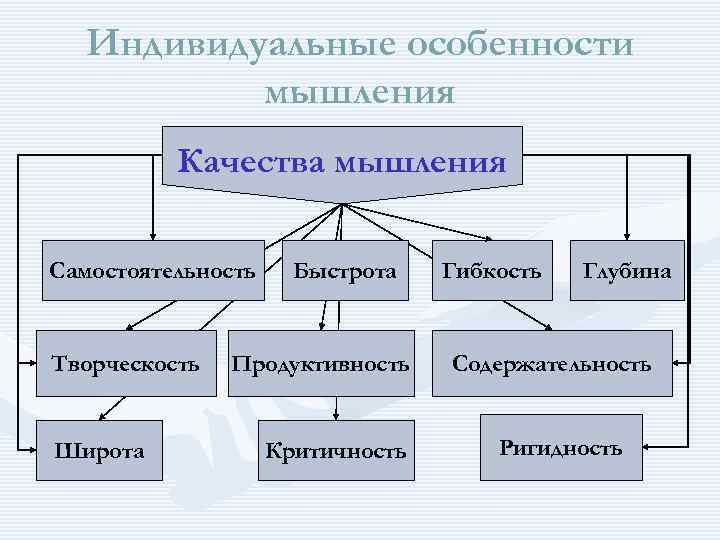 Индивидуальные особенности мышления

Качества мышления

Самостоятельность

Быстрота

Гибкость

Глубина

Творческость

Продуктивность

Содержательность

Широта

Критичность

Ригидность